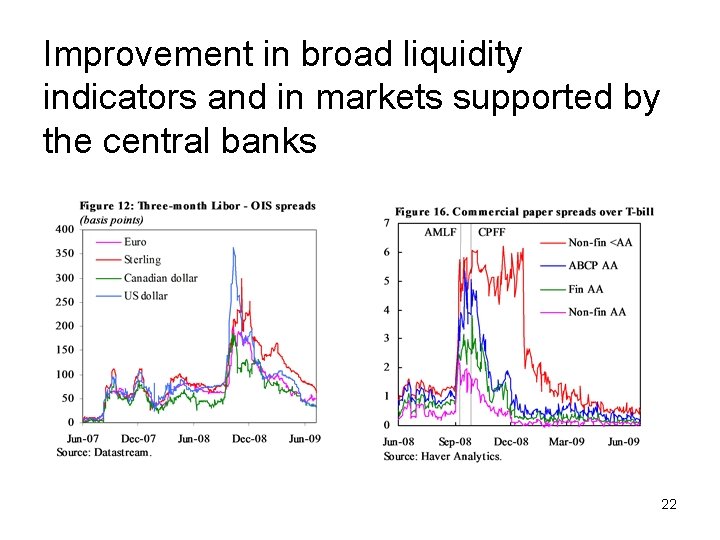 Improvement in broad liquidity indicators and in markets supported by the central banks

Figure 12: Three-month Libor - OIS spreads
(basis points)

400
350
300
250
200
150
100
50
0

Euro
Sterling
Canadian dollar
US dollar

Jun-07 Dec-07 Jun-08 Dec-08 Jun-09
Source: Datastream.

Figure 16. Commercial paper spreads over T-bill

7
6
5
4
3
2
1
0

AMLF CPFF

Non-fin <AA
ABCP AA
Fin AA
Non-fin AA

Jun-08 Sep-08 Dec-08 Mar-09 Jun-09
Source: Haver Analytics.

22